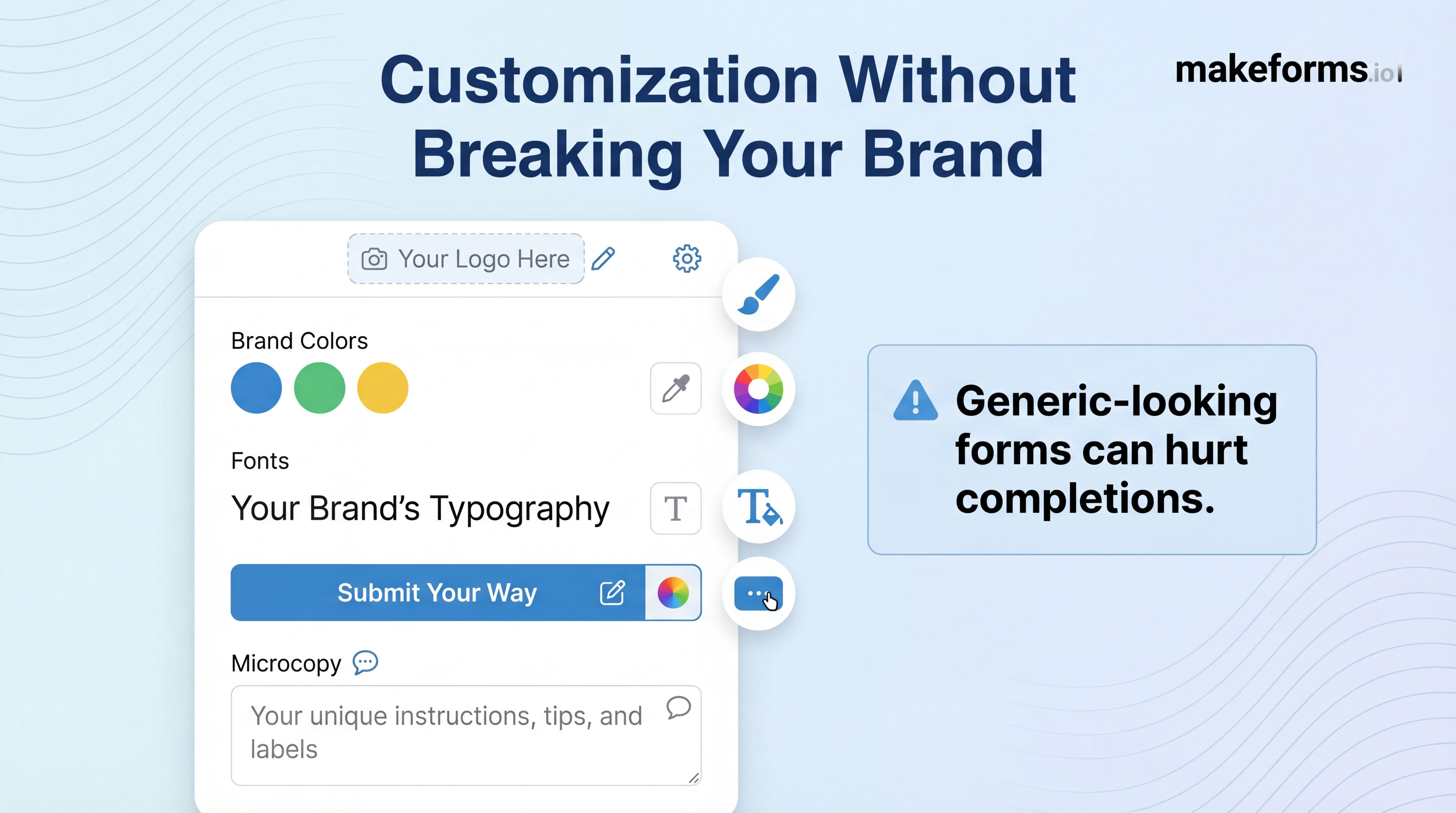 Customization Without Breaking Your Brand

makeforms.io

Your Logo Here

Brand Colors

Fonts

Your Brand's Typography

T

Submit Your Way

Microcopy

Your unique instructions, tips, and labels

Generic-looking forms can hurt completions.